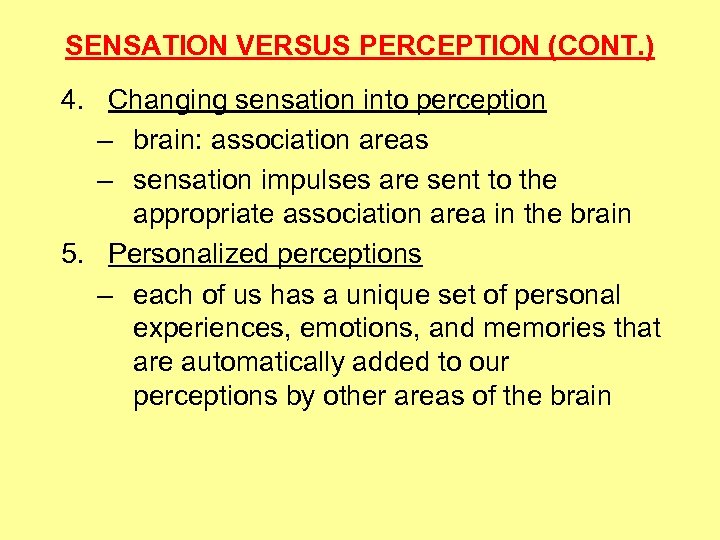 SENSATION VERSUS PERCEPTION (CONT.)

4. Changing sensation into perception
– brain: association areas
– sensation impulses are sent to the appropriate association area in the brain

5. Personalized perceptions
– each of us has a unique set of personal experiences, emotions, and memories that are automatically added to our perceptions by other areas of the brain